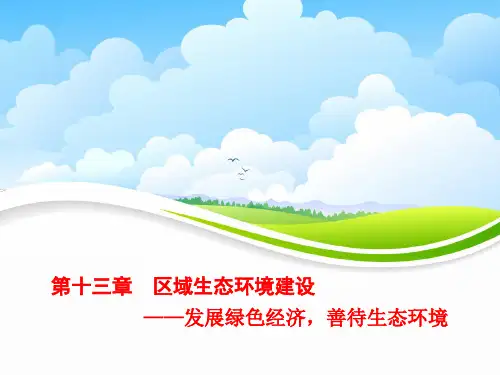 第十三章　区域生态环境建设

——发展绿色经济，善待生态环境